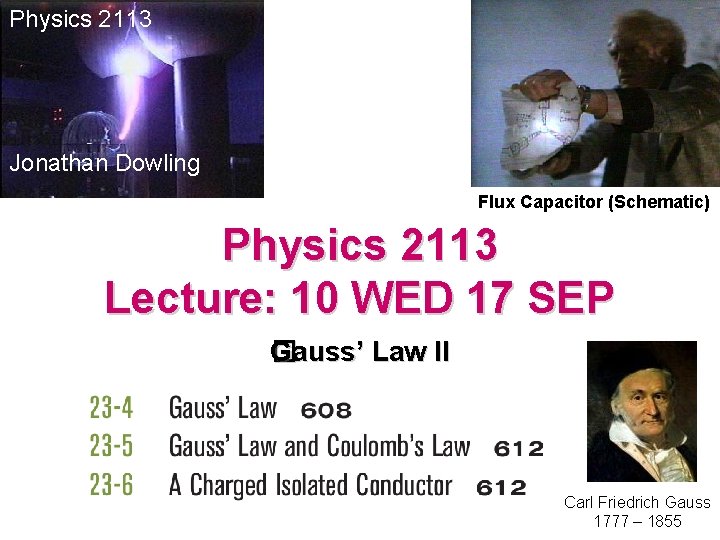 Physics 2113

Jonathan Dowling

Flux Capacitor (Schematic)

Physics 2113
Lecture: 10 WED 17 SEP

Gauss' Law II

23-4 Gauss' Law 608
23-5 Gauss' Law and Coulomb's Law 612
23-6 A Charged Isolated Conductor 612

Carl Friedrich Gauss
1777 – 1855